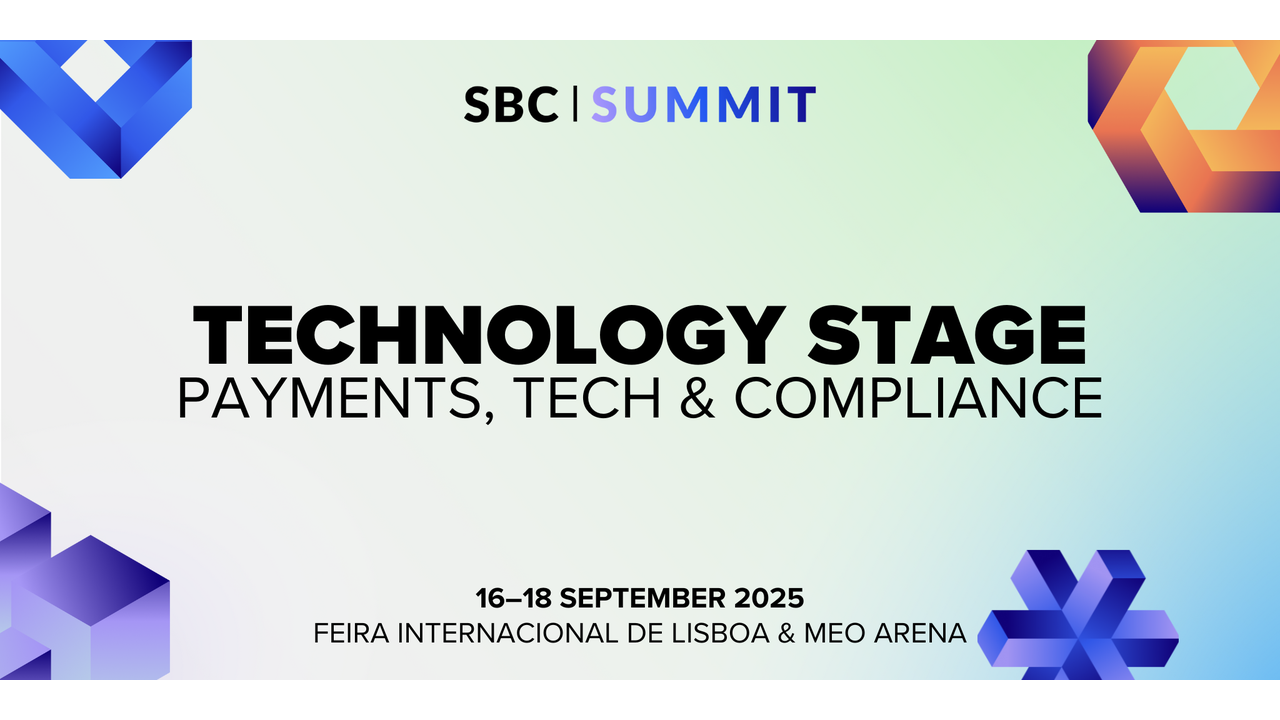 SBC | SUMMIT

TECHNOLOGY STAGE
PAYMENTS, TECH & COMPLIANCE

16–18 SEPTEMBER 2025
FEIRA INTERNACIONAL DE LISBOA & MEO ARENA